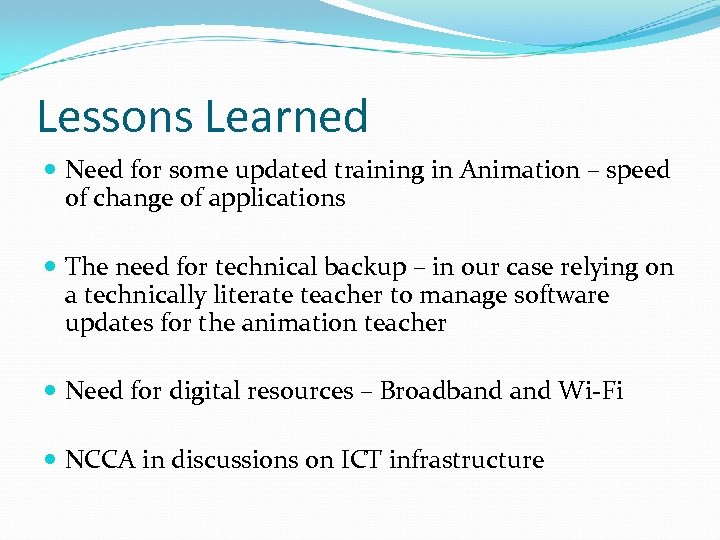 Lessons Learned

- Need for some updated training in Animation – speed of change of applications

- The need for technical backup – in our case relying on a technically literate teacher to manage software updates for the animation teacher

- Need for digital resources – Broadband and Wi-Fi

- NCCA in discussions on ICT infrastructure